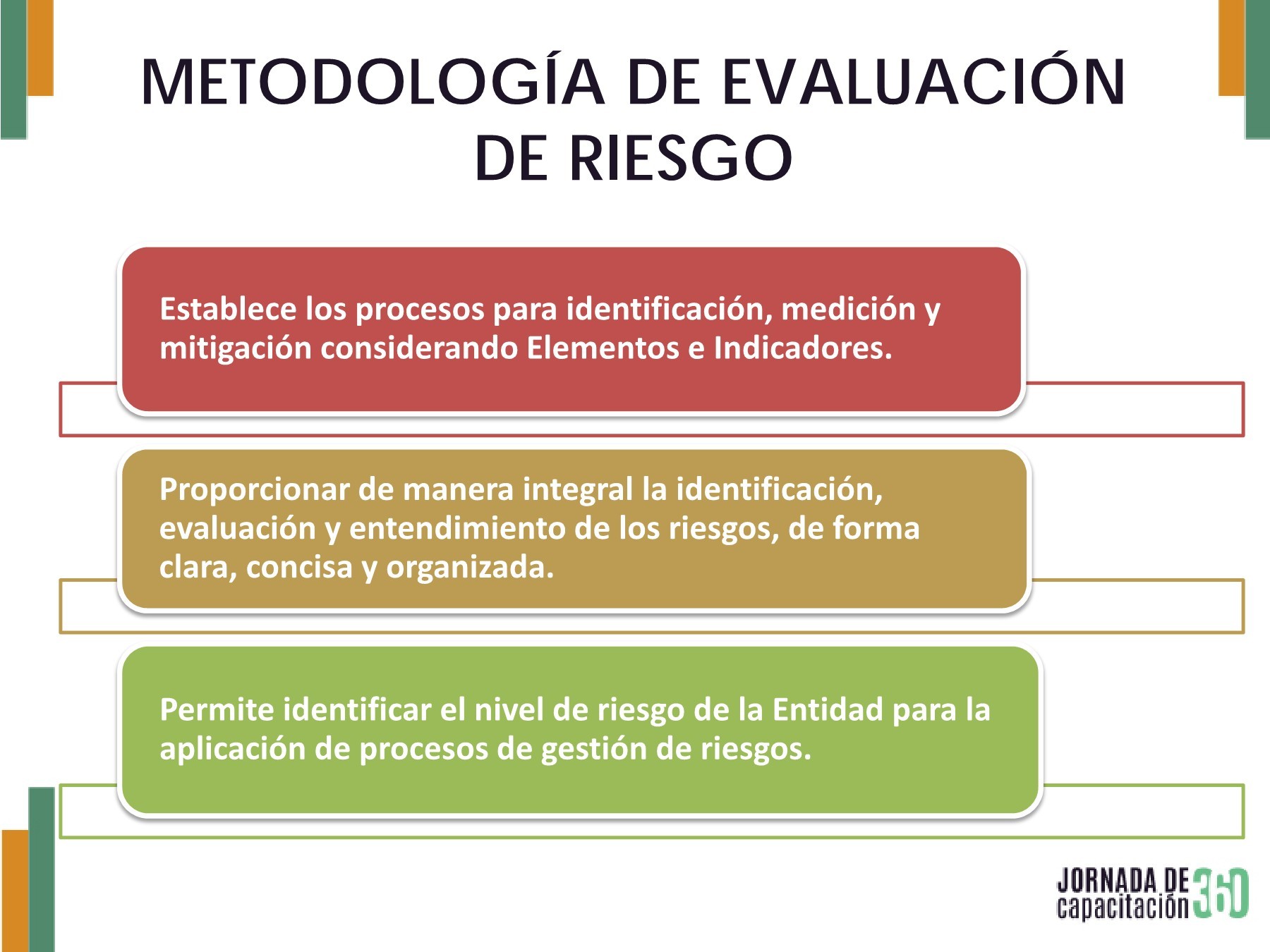 METODOLOGÍA DE EVALUACIÓN DE RIESGO

Establece los procesos para identificación, medición y mitigación considerando Elementos e Indicadores.

Proporcionar de manera integral la identificación, evaluación y entendimiento de los riesgos, de forma clara, concisa y organizada.

Permite identificar el nivel de riesgo de la Entidad para la aplicación de procesos de gestión de riesgos.

JORNADA DE capacitación 360